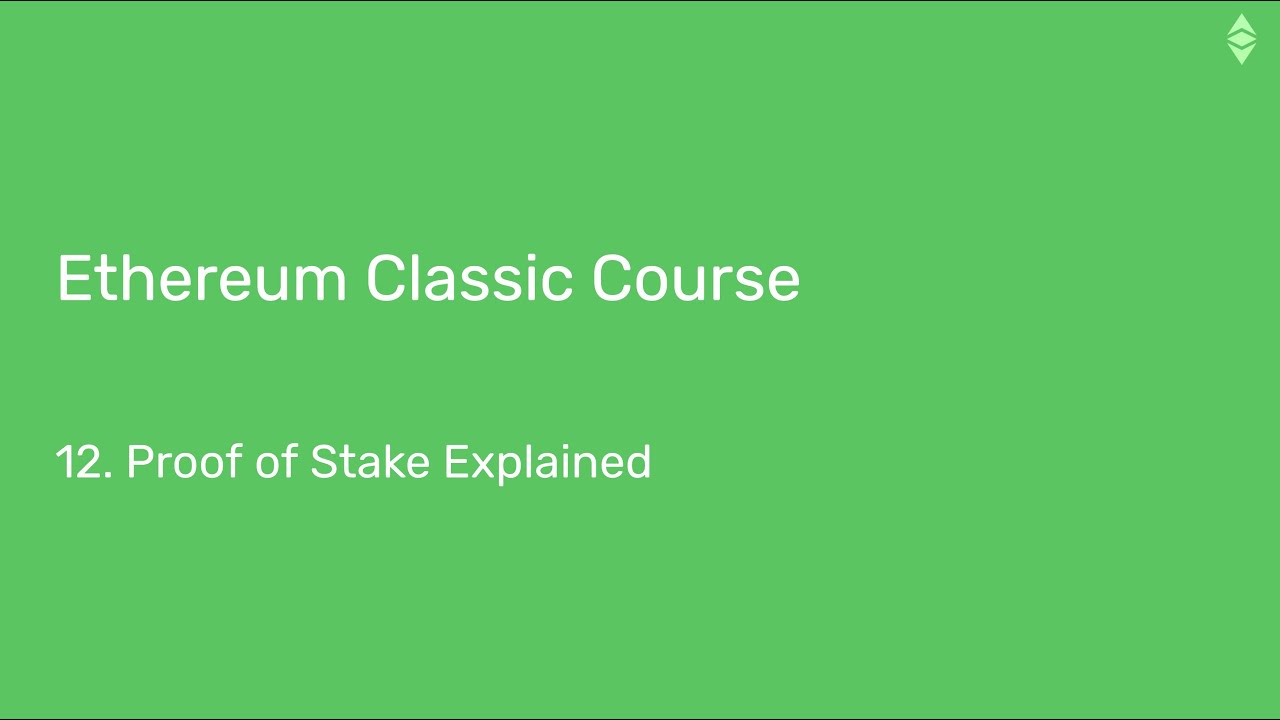 Ethereum Classic Course

12. Proof of Stake Explained